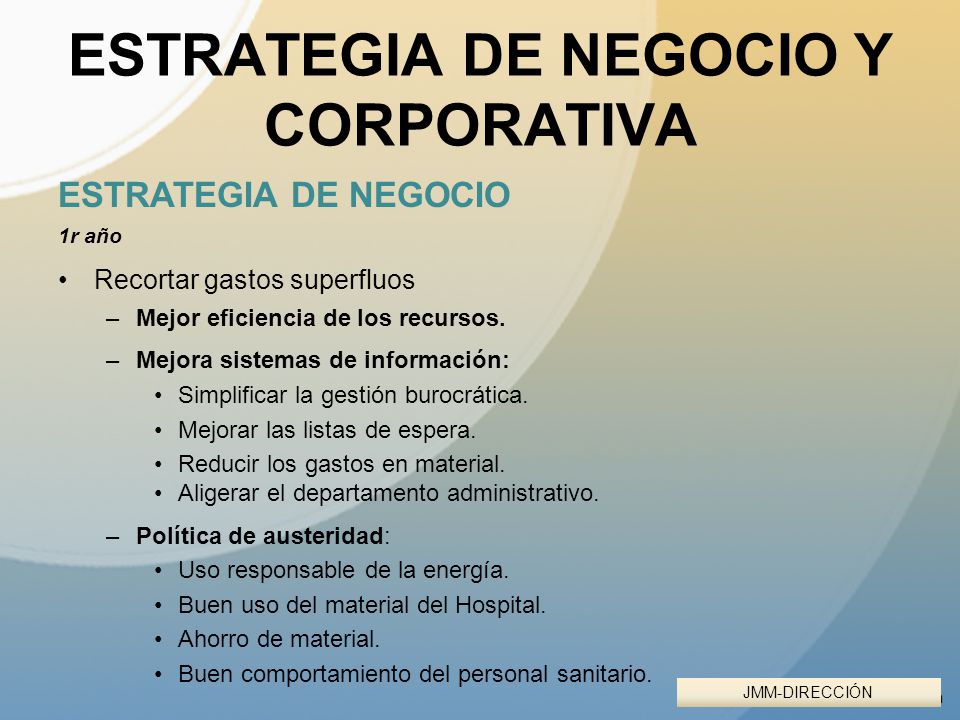 ESTRATEGIA DE NEGOCIO Y CORPORATIVA

ESTRATEGIA DE NEGOCIO

1r año

• Recortar gastos superfluos
– Mejor eficiencia de los recursos.
– Mejora sistemas de información:
• Simplificar la gestión burocrática.
• Mejorar las listas de espera.
• Reducir los gastos en material.
• Aligerar el departamento administrativo.
– Política de austeridad:
• Uso responsable de la energía.
• Buen uso del material del Hospital.
• Ahorro de material.
• Buen comportamiento del personal sanitario.

JMM-DIRECCIÓN